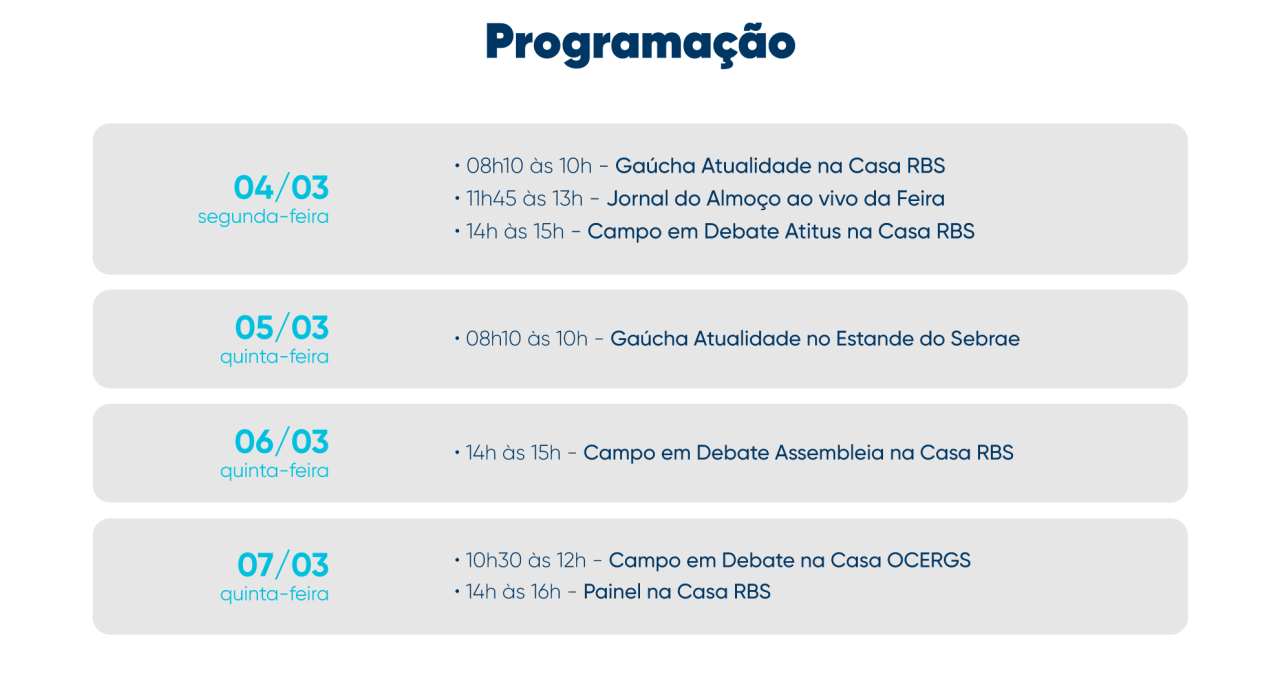 Programação

04/03
segunda-feira

• 08h10 às 10h - Gaúcha Atualidade na Casa RBS
• 11h45 às 13h - Jornal do Almoço ao vivo da Feira
• 14h às 15h - Campo em Debate Atitus na Casa RBS

05/03
quinta-feira

• 08h10 às 10h - Gaúcha Atualidade no Estande do Sebrae

06/03
quinta-feira

• 14h às 15h - Campo em Debate Assembleia na Casa RBS

07/03
quinta-feira

• 10h30 às 12h - Campo em Debate na Casa OCERGS
• 14h às 16h - Painel na Casa RBS